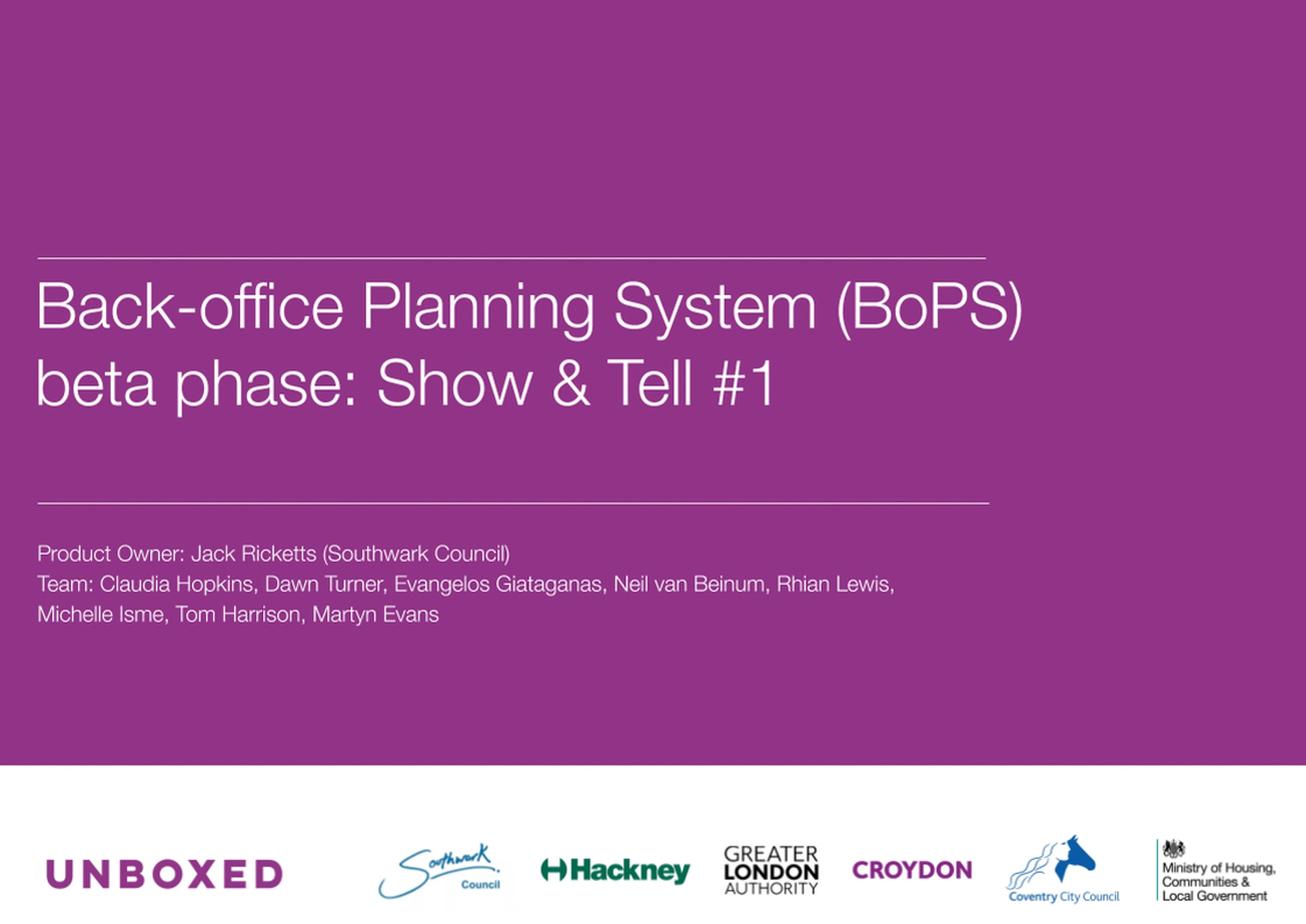 Back-office Planning System (BoPS) beta phase: Show & Tell #1

Product Owner: Jack Ricketts (Southwark Council)
Team: Claudia Hopkins, Dawn Turner, Evangelos Giataganas, Neil van Beinum, Rhian Lewis, Michelle Isme, Tom Harrison, Martyn Evans

UNBOXED

Southwark Council

Hackney

GREATER LONDON AUTHORITY

CROYDON

Coventry City Council

Ministry of Housing, Communities & Local Government